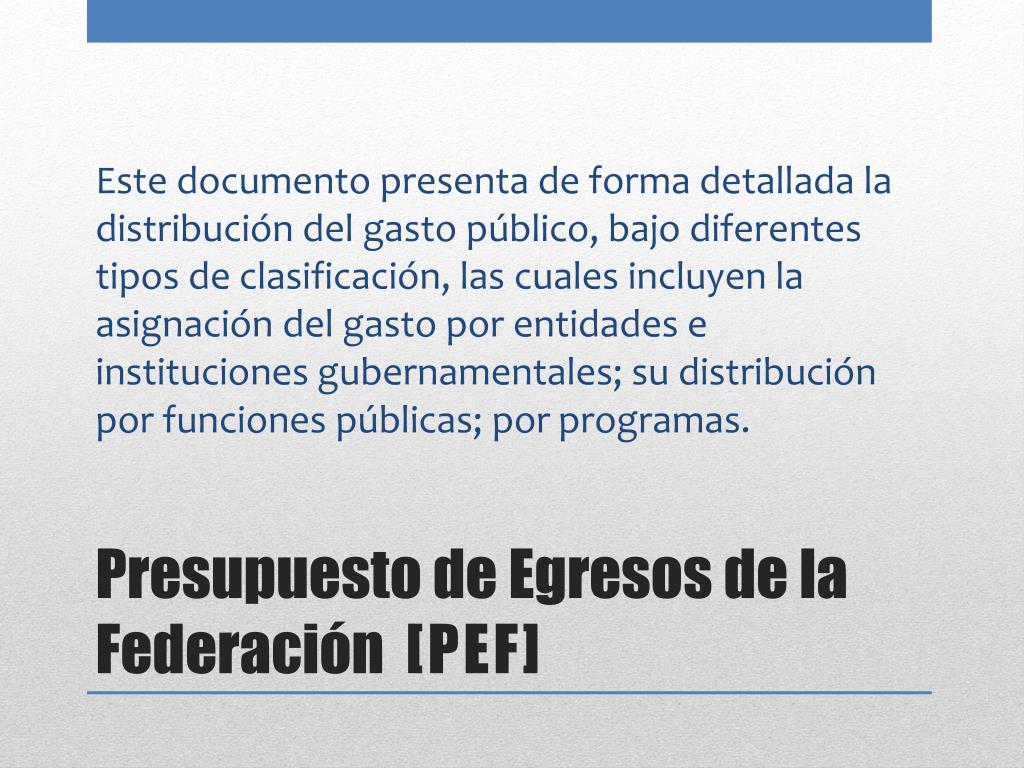 Este documento presenta de forma detallada la distribución del gasto público, bajo diferentes tipos de clasificación, las cuales incluyen la asignación del gasto por entidades e instituciones gubernamentales; su distribución por funciones públicas; por programas.

Presupuesto de Egresos de la Federación [PEF]